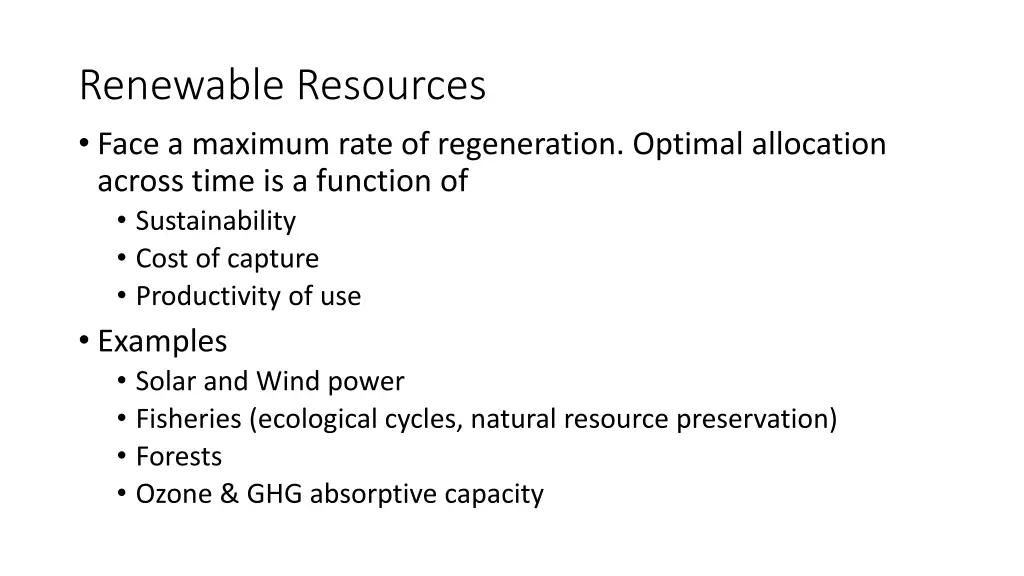 Renewable Resources

• Face a maximum rate of regeneration. Optimal allocation across time is a function of
  • Sustainability
  • Cost of capture
  • Productivity of use
• Examples
  • Solar and Wind power
  • Fisheries (ecological cycles, natural resource preservation)
  • Forests
  • Ozone & GHG absorptive capacity